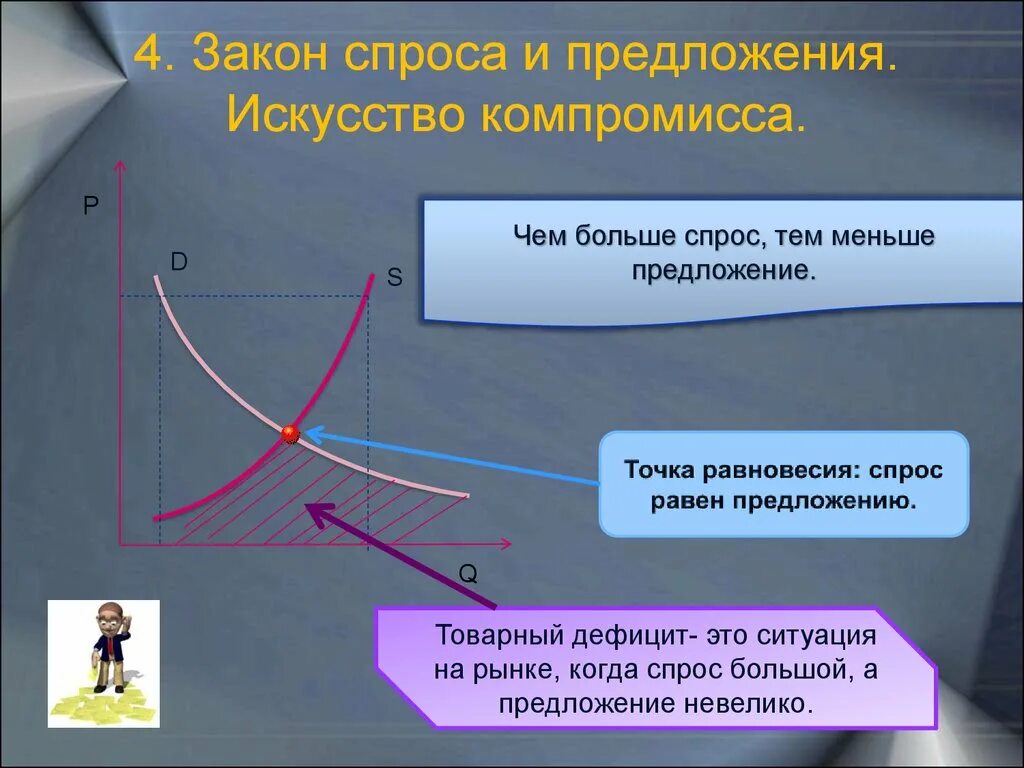 4. Закон спроса и предложения. Искусство компромисса.

P

D

S

Q

Чем больше спрос, тем меньше предложение.

Точка равновесия: спрос равен предложению.

Товарный дефицит- это ситуация на рынке, когда спрос большой, а предложение невелико.